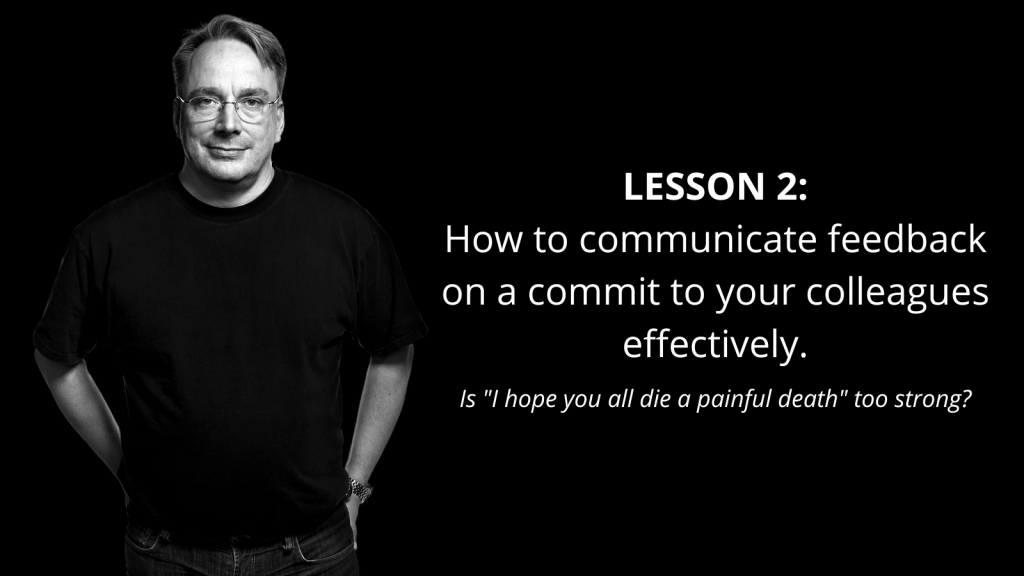 LESSON 2:
How to communicate feedback on a commit to your colleagues effectively.

Is "I hope you all die a painful death" too strong?